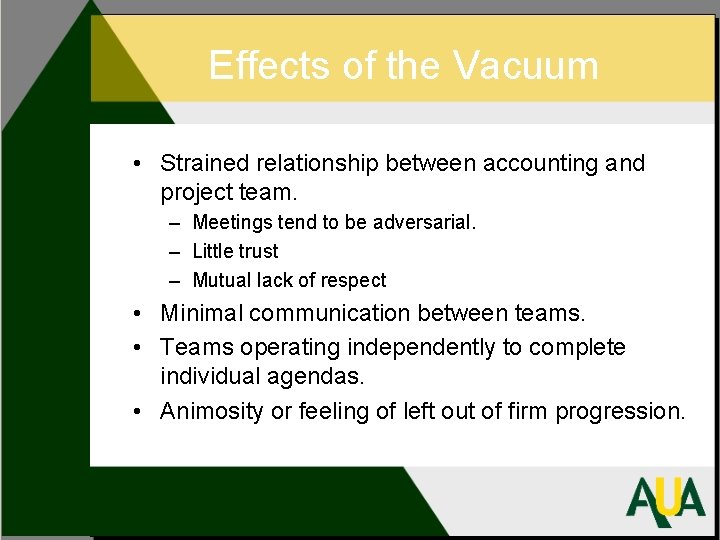 Effects of the Vacuum

• Strained relationship between accounting and project team.
– Meetings tend to be adversarial.
– Little trust
– Mutual lack of respect
• Minimal communication between teams.
• Teams operating independently to complete individual agendas.
• Animosity or feeling of left out of firm progression.

AUA